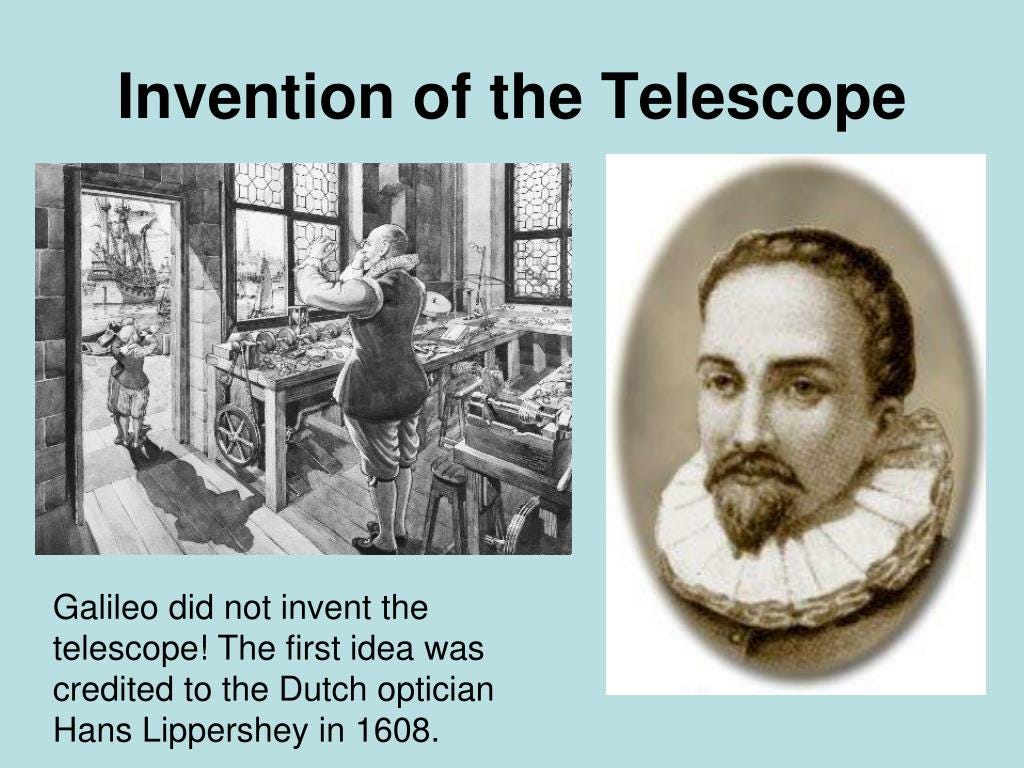 Invention of the Telescope

Galileo did not invent the telescope! The first idea was credited to the Dutch optician Hans Lippershey in 1608.